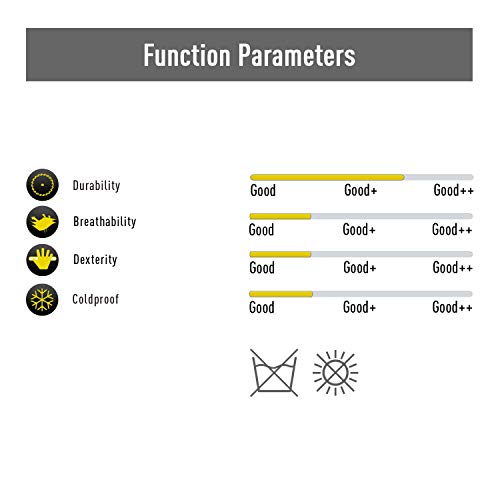 Function Parameters

Durability
Breathability
Dexterity
Coldproof

Good Good+ Good++
Good Good+ Good++
Good Good+ Good++
Good Good+ Good++